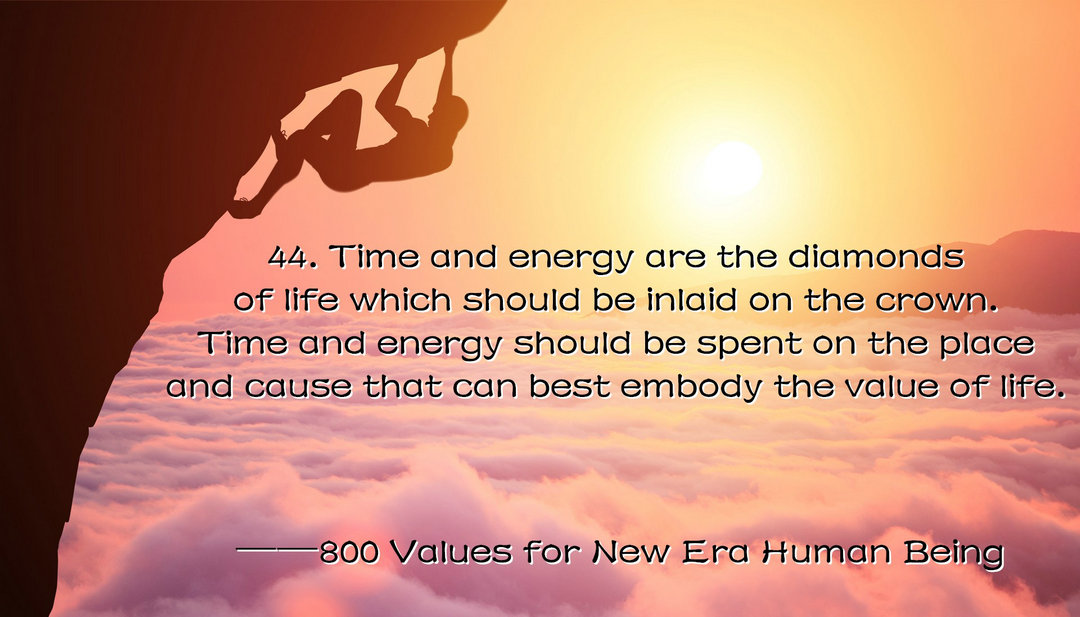 44. Time and energy are the diamonds of life which should be inlaid on the crown. Time and energy should be spent on the place and cause that can best embody the value of life.

——800 Values for New Era Human Being